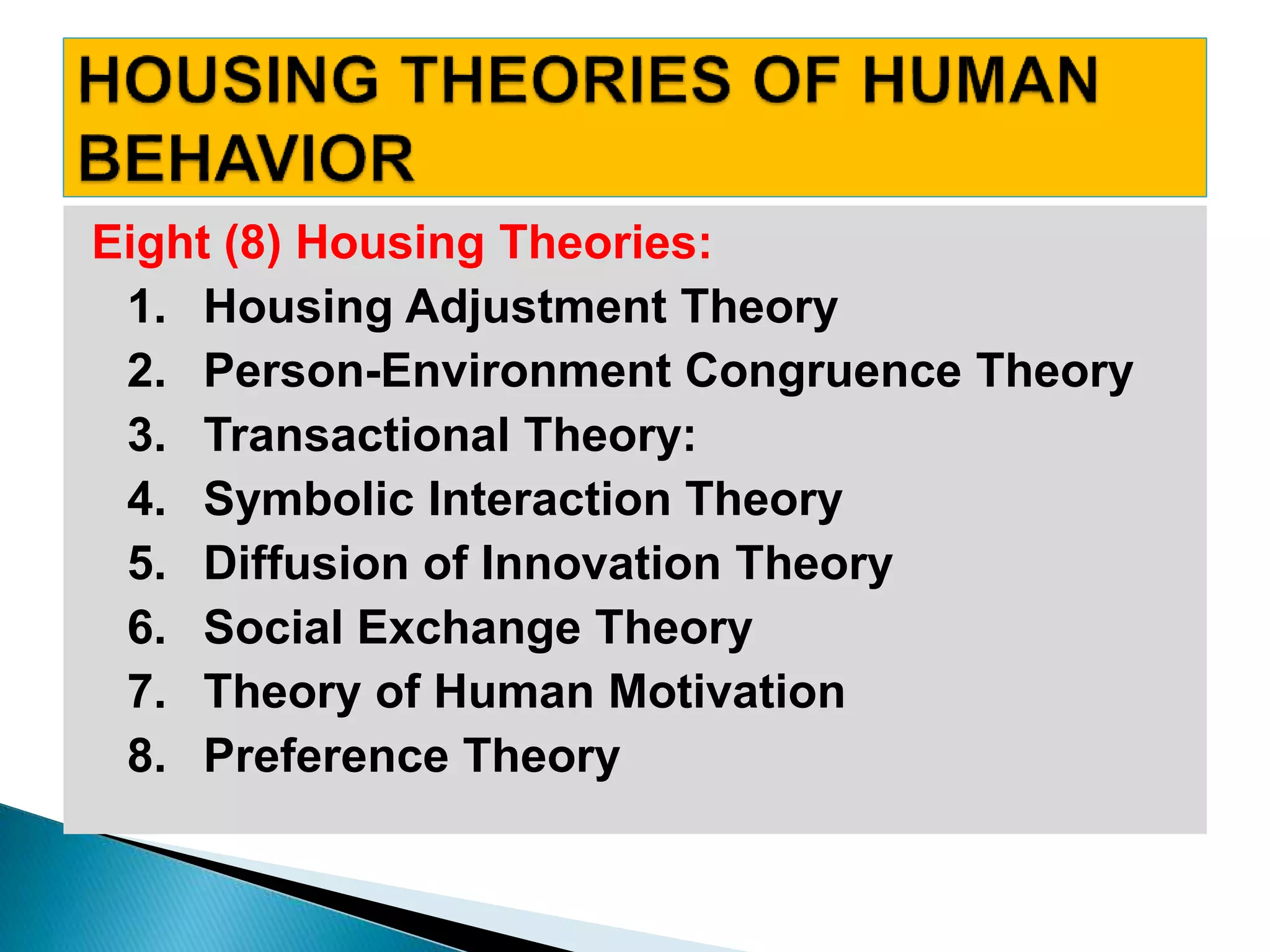 HOUSING THEORIES OF HUMAN BEHAVIOR

Eight (8) Housing Theories:

1. Housing Adjustment Theory
2. Person-Environment Congruence Theory
3. Transactional Theory:
4. Symbolic Interaction Theory
5. Diffusion of Innovation Theory
6. Social Exchange Theory
7. Theory of Human Motivation
8. Preference Theory